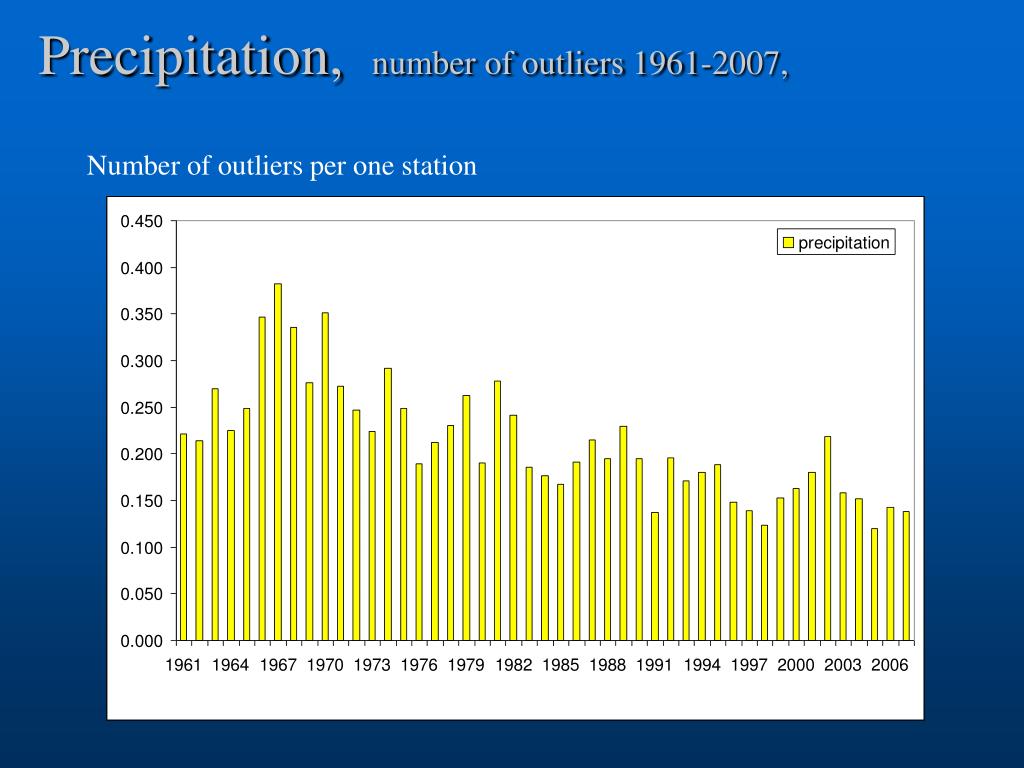 Precipitation, number of outliers 1961-2007,

Number of outliers per one station

0.450
0.400
0.350
0.300
0.250
0.200
0.150
0.100
0.050
0.000

precipitation

1961 1964 1967 1970 1973 1976 1979 1982 1985 1988 1991 1994 1997 2000 2003 2006